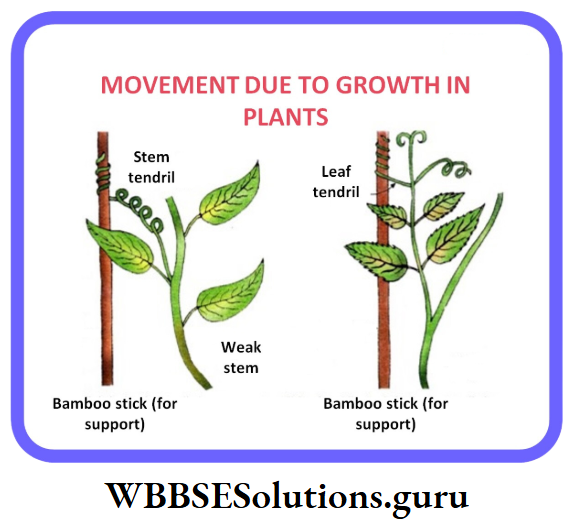 MOVEMENT DUE TO GROWTH IN PLANTS

Stem tendril

Weak stem

Bamboo stick (for support)

Leaf tendril

Bamboo stick (for support)

WBBSESolutions.guru